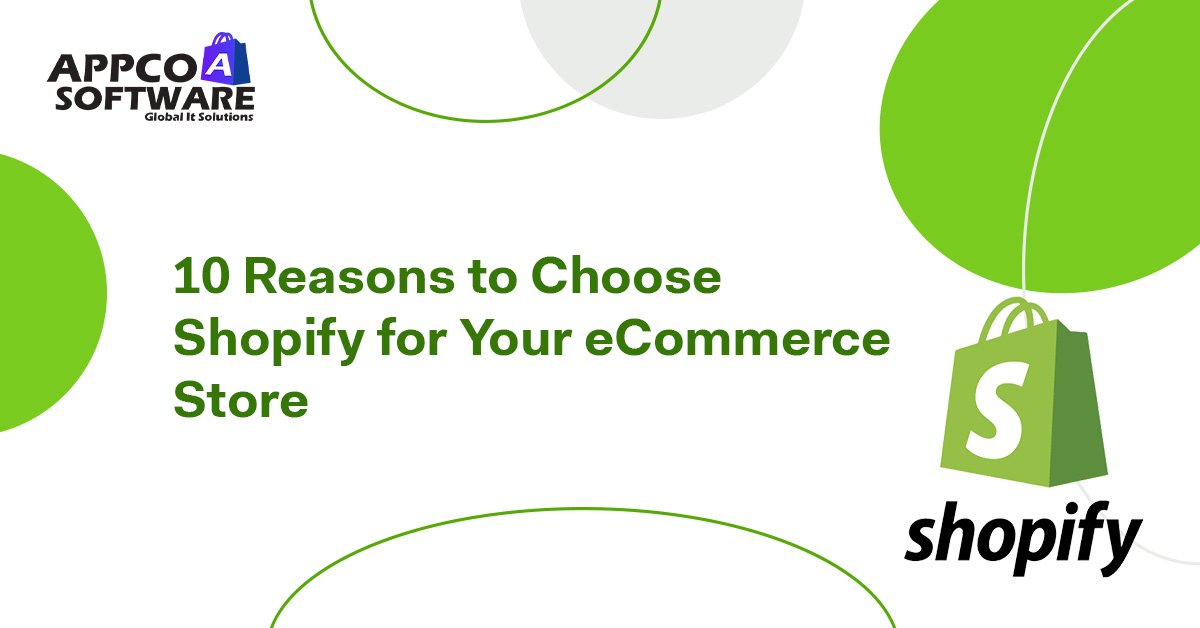 APPCO A
SOFTWARE
Global It Solutions

10 Reasons to Choose Shopify for Your eCommerce Store

S

shopify